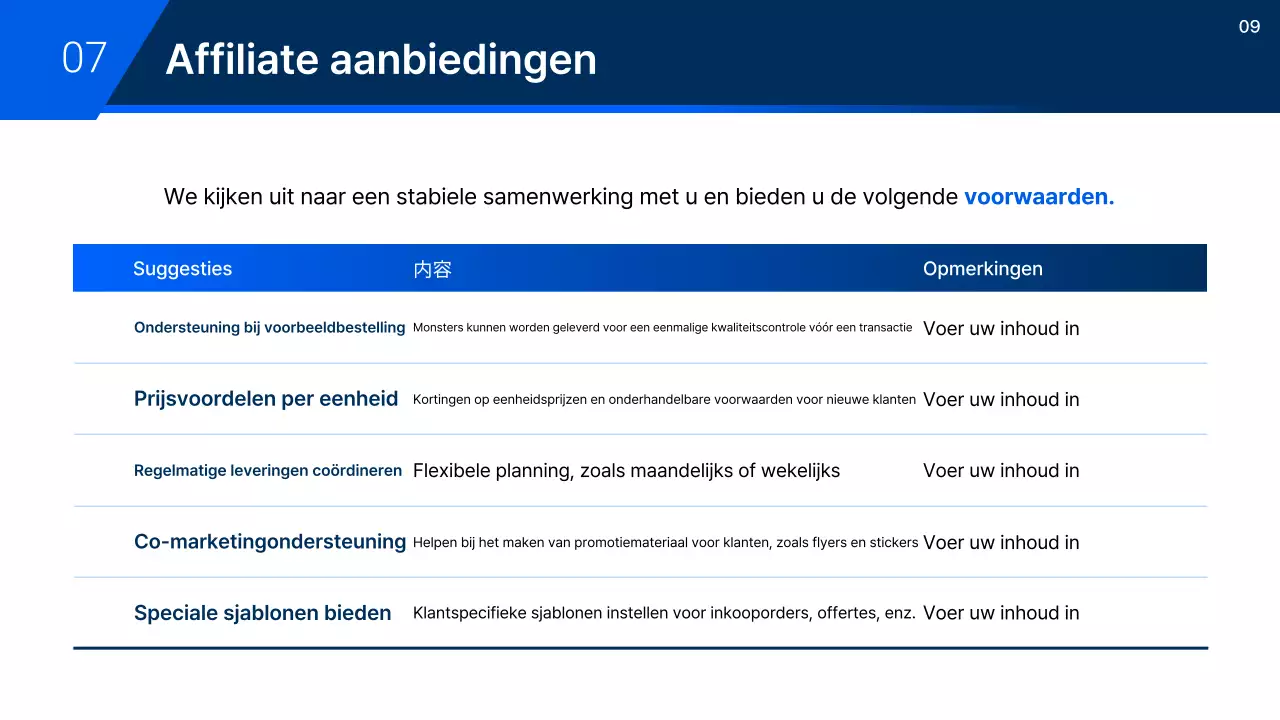 07 Affiliate aanbiedingen

09

We kijken uit naar een stabiele samenwerking met u en bieden u de volgende voorwaarden.

| Suggesties | 内容 | Opmerkingen |
|---|---|---|
| Ondersteuning bij voorbeeldbestelling | Monsters kunnen worden geleverd voor een eenmalige kwaliteitscontrole vóór een transactie | Voer uw inhoud in |
| Prijsvoordelen per eenheid | Kortingen op eenheidsprijzen en onderhandelbare voorwaarden voor nieuwe klanten | Voer uw inhoud in |
| Regelmatige leveringen coördineren | Flexibele planning, zoals maandelijks of wekelijks | Voer uw inhoud in |
| Co-marketingondersteuning | Helpen bij het maken van promotiemateriaal voor klanten, zoals flyers en stickers | Voer uw inhoud in |
| Speciale sjablonen bieden | Klantspecifieke sjablonen instellen voor inkooporders, offertes, enz. | Voer uw inhoud in |